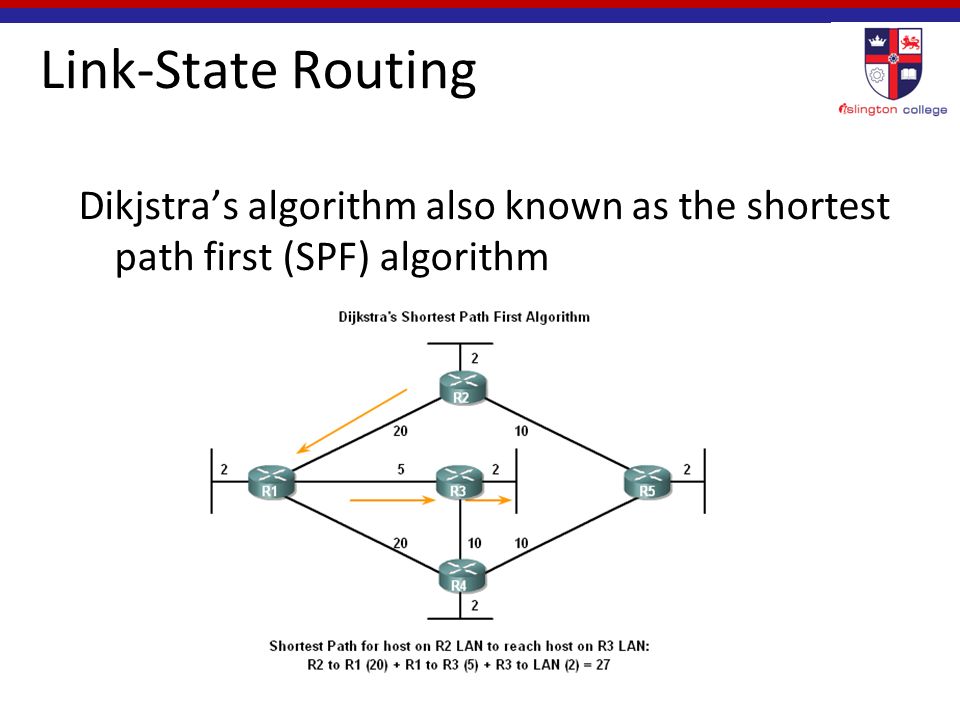 Link-State Routing

islington college

Dikjstra's algorithm also known as the shortest path first (SPF) algorithm

Dijkstra's Shortest Path First Algorithm

2

R2

20

10

2

R1

5

R3

2

R5

2

20

10

10

R4

2

Shortest Path for host on R2 LAN to reach host on R3 LAN:
R2 to R1 (20) + R1 to R3 (5) + R3 to LAN (2) = 27